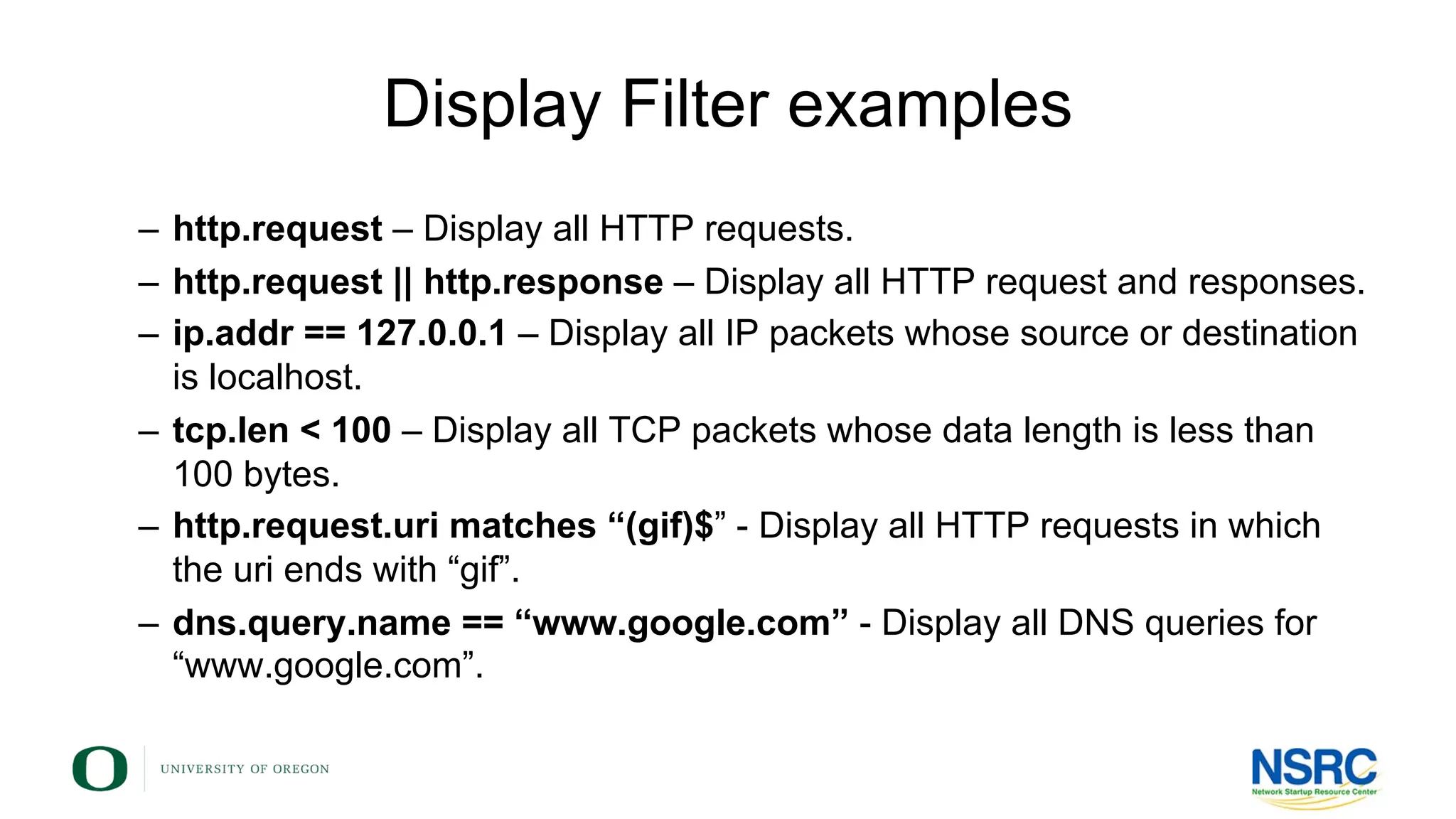 Display Filter examples

– http.request – Display all HTTP requests.

– http.request || http.response – Display all HTTP request and responses.

– ip.addr == 127.0.0.1 – Display all IP packets whose source or destination is localhost.

– tcp.len < 100 – Display all TCP packets whose data length is less than 100 bytes.

– http.request.uri matches “(gif)$” - Display all HTTP requests in which the uri ends with “gif”.

– dns.query.name == “www.google.com” - Display all DNS queries for “www.google.com”.

O UNIVERSITY OF OREGON

NSRC Network Startup Resource Center